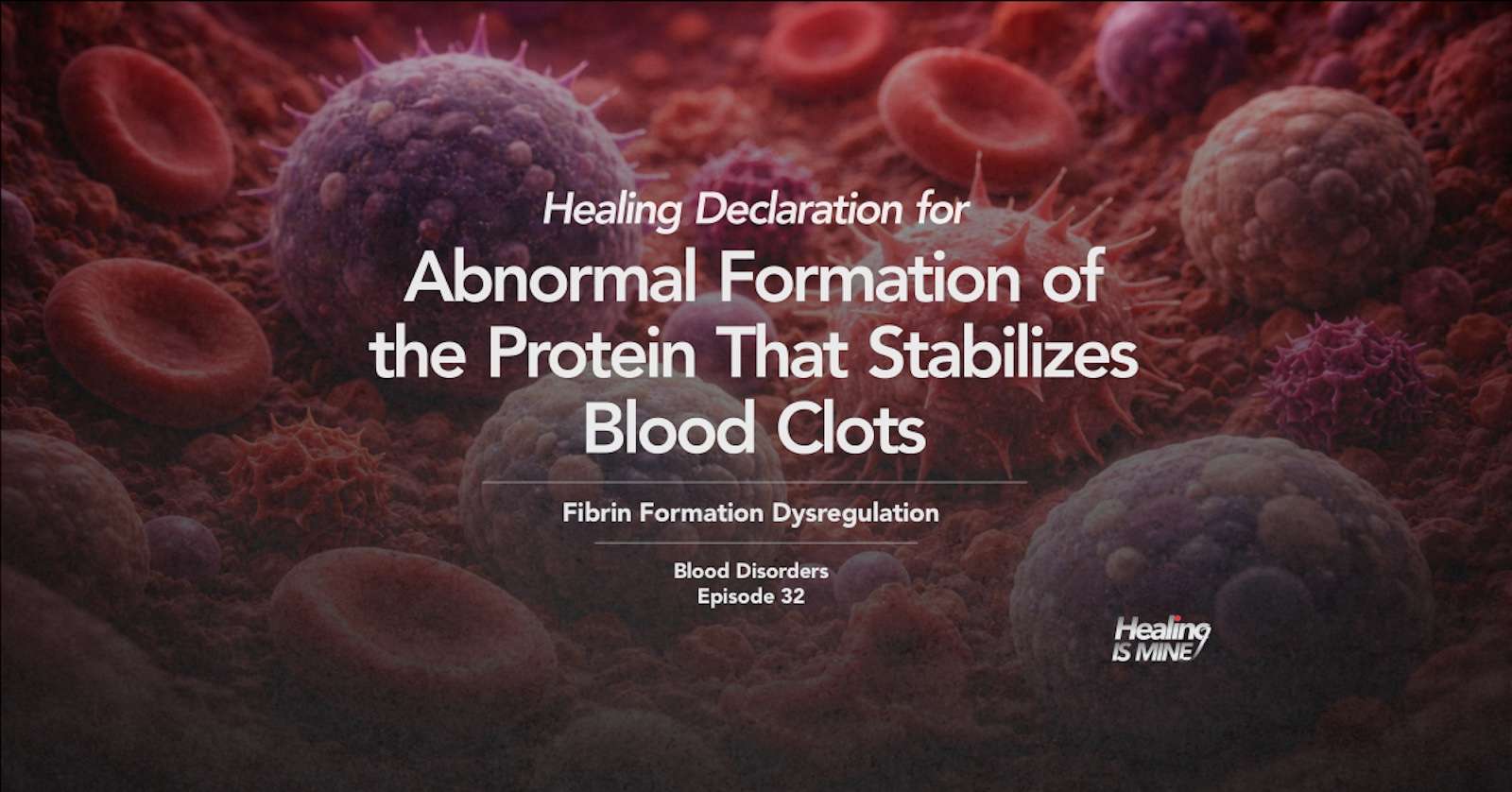 Healing Declaration for

Abnormal Formation of the Protein That Stabilizes Blood Clots

Fibrin Formation Dysregulation

Blood Disorders
Episode 32

Healing
IS MINE